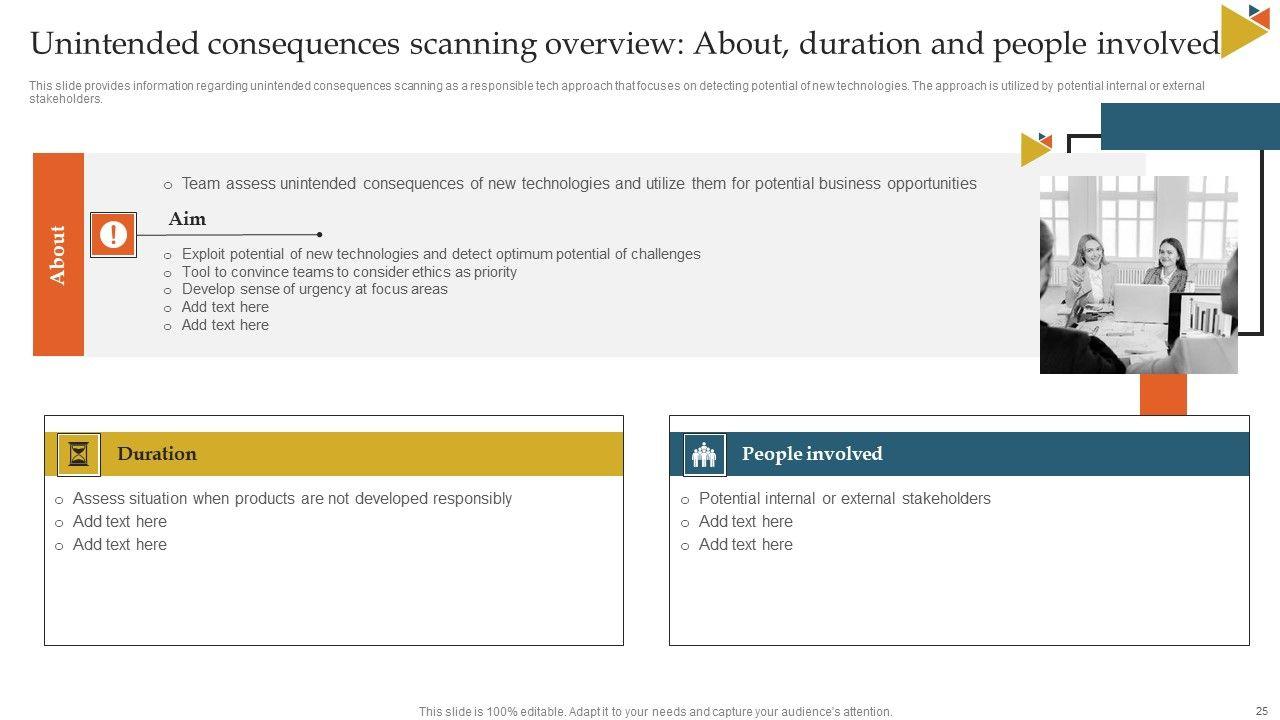 Unintended consequences scanning overview: About, duration and people involved

This slide provides information regarding unintended consequences scanning as a responsible tech approach that focuses on detecting potential of new technologies. The approach is utilized by potential internal or external stakeholders.

About

○ Team assess unintended consequences of new technologies and utilize them for potential business opportunities

Aim

○ Exploit potential of new technologies and detect optimum potential of challenges
○ Tool to convince teams to consider ethics as priority
○ Develop sense of urgency at focus areas
○ Add text here
○ Add text here

Duration

○ Assess situation when products are not developed responsibly
○ Add text here
○ Add text here

People involved

○ Potential internal or external stakeholders
○ Add text here
○ Add text here

This slide is 100% editable. Adapt it to your needs and capture your audience's attention.

25